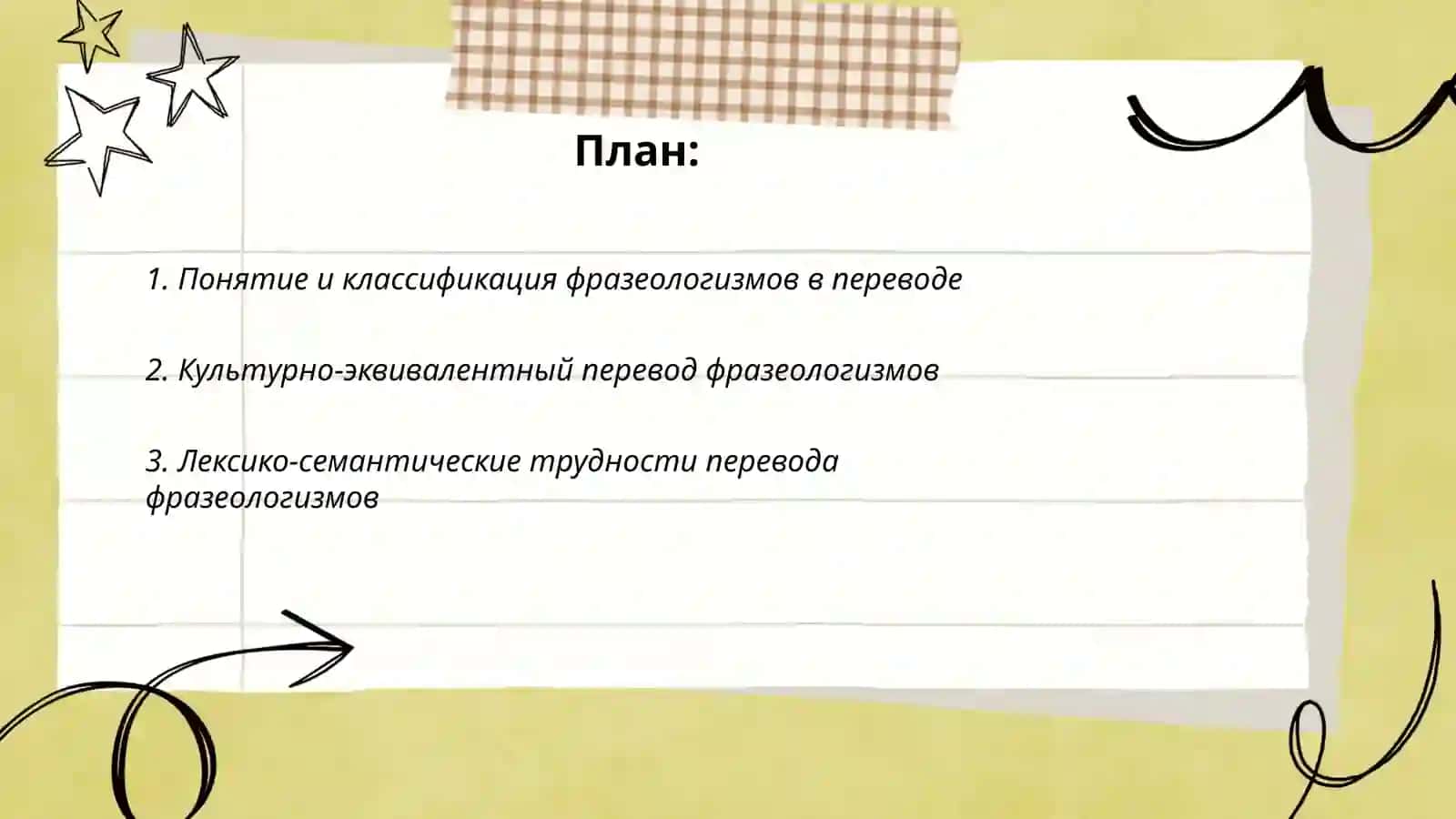 План:

1. Понятие и классификация фразеологизмов в переводе

2. Культурно-эквивалентный перевод фразеологизмов

3. Лексико-семантические трудности перевода фразеологизмов